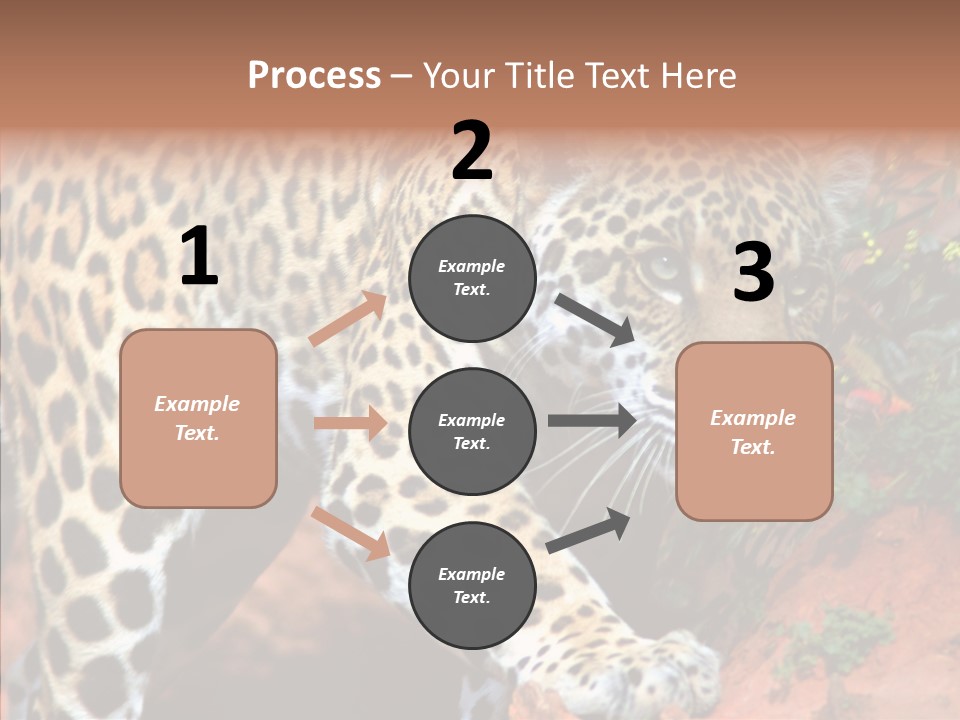 Process – Your Title Text Here

1

Example Text.

2

Example Text.

Example Text.

Example Text.

3

Example Text.